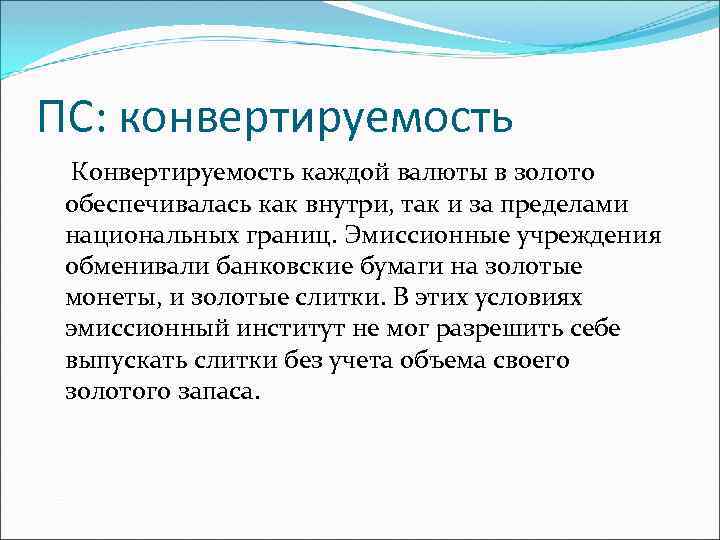 ПС: конвертируемость

Конвертируемость каждой валюты в золото обеспечивалась как внутри, так и за пределами национальных границ. Эмиссионные учреждения обменивали банковские бумаги на золотые монеты, и золотые слитки. В этих условиях эмиссионный институт не мог разрешить себе выпускать слитки без учета объема своего золотого запаса.